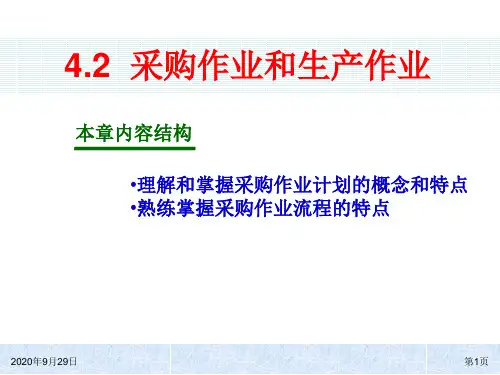 4.2 采购作业和生产作业

本章内容结构

•理解和掌握采购作业计划的概念和特点
•熟练掌握采购作业流程的特点

2020年9月29日

第1页